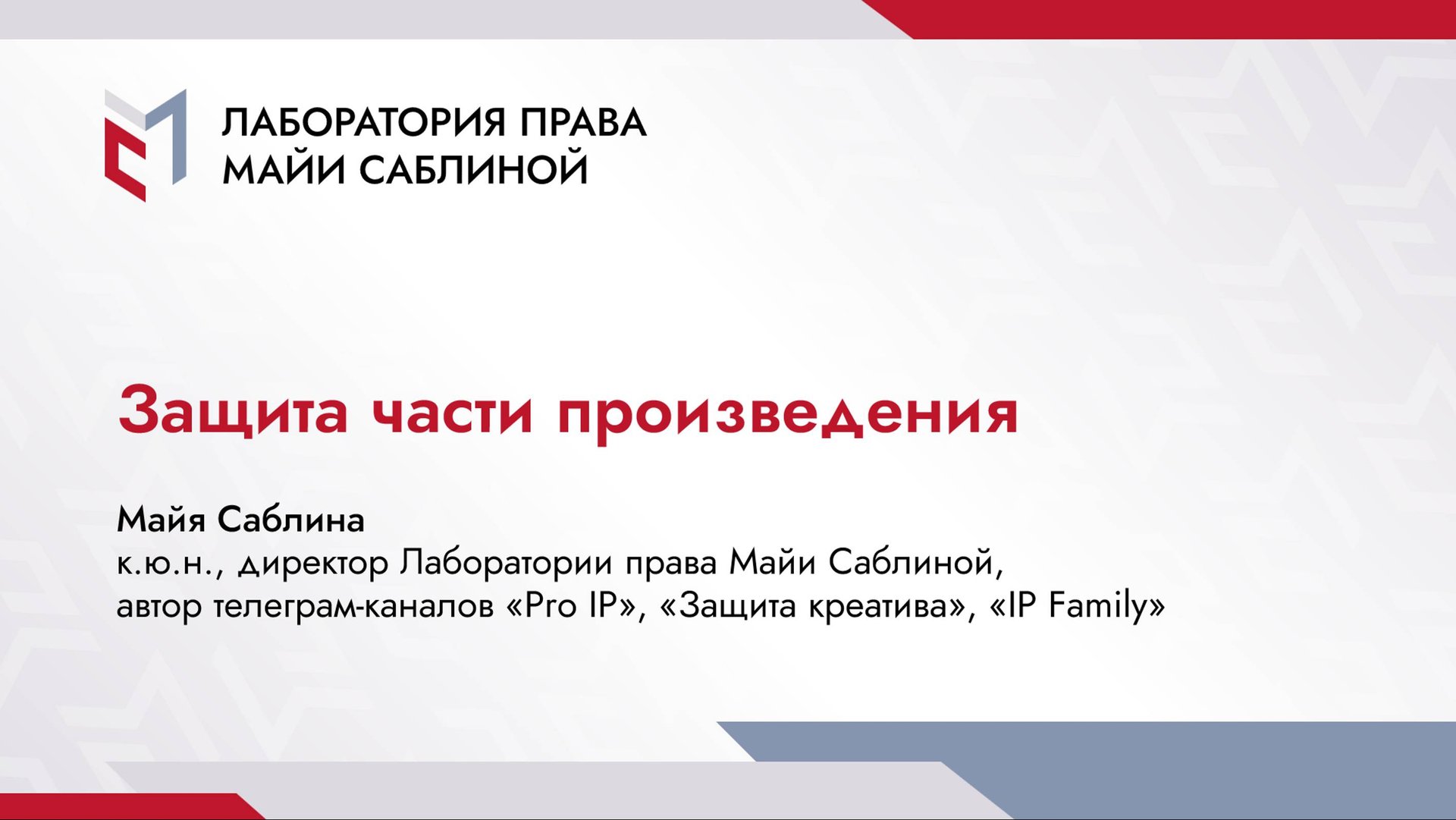 ЛАБОРАТОРИЯ ПРАВА
МАЙИ САБЛИНОЙ

Защита части произведения

Майя Саблина
к.ю.н., директор Лаборатории права Майи Саблиной, автор телеграм-каналов «Pro IP», «Защита креатива», «IP Family»